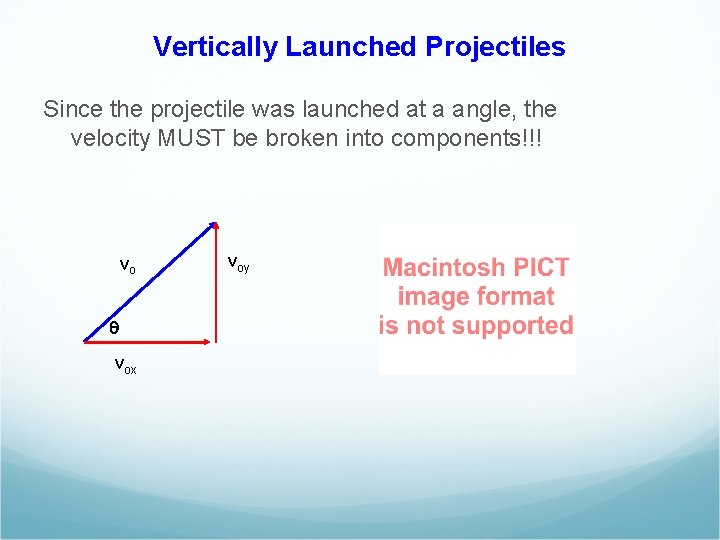 Vertically Launched Projectiles

Since the projectile was launched at a angle, the velocity MUST be broken into components!!!

$v_o$

$v_{oy}$

$\theta$

$v_{ox}$

Macintosh PICT image format is not supported